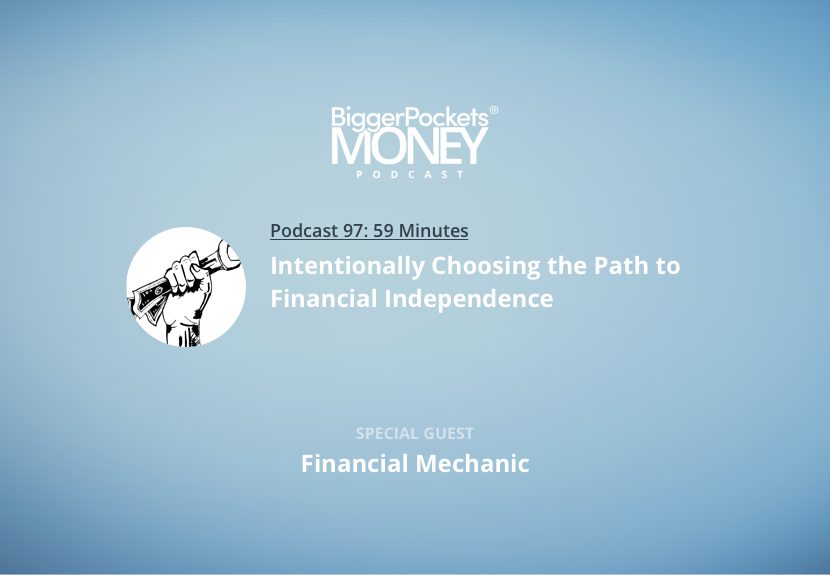 BiggerPockets®
MONEY
PODCAST

Podcast 97: 59 Minutes

Intentionally Choosing the Path to Financial Independence

SPECIAL GUEST

Financial Mechanic